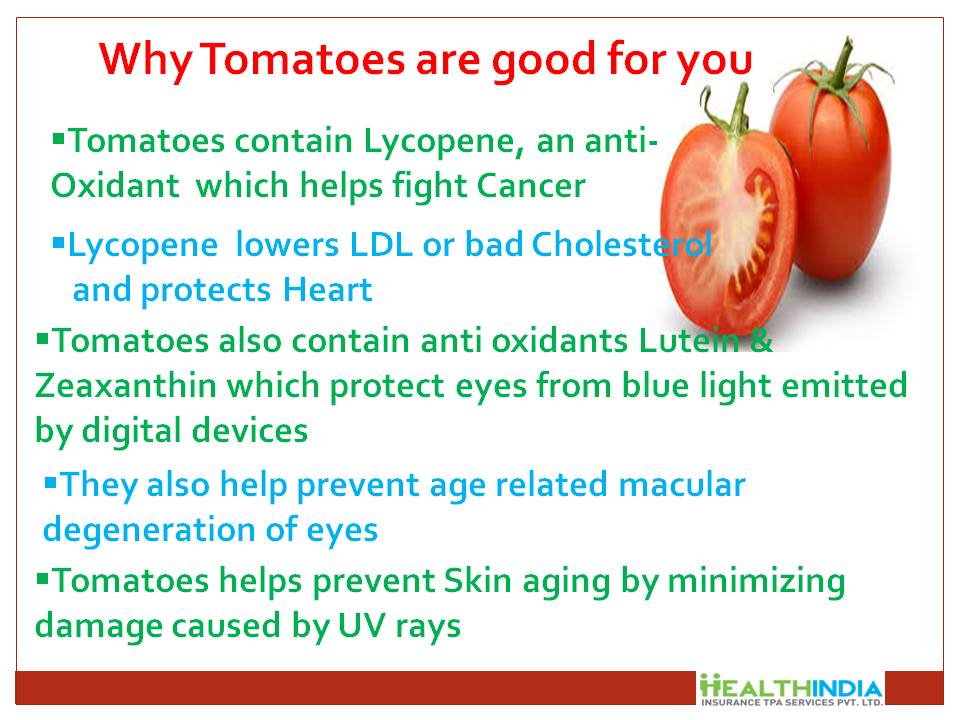 Why Tomatoes are good for you

▪Tomatoes contain Lycopene, an anti-Oxidant which helps fight Cancer

▪Lycopene lowers LDL or bad Cholesterol and protects Heart

▪Tomatoes also contain anti oxidants Lutein & Zeaxanthin which protect eyes from blue light emitted by digital devices

▪They also help prevent age related macular degeneration of eyes

▪Tomatoes helps prevent Skin aging by minimizing damage caused by UV rays

HEALTHINDIA
INSURANCE TPA SERVICES PVT. LTD.